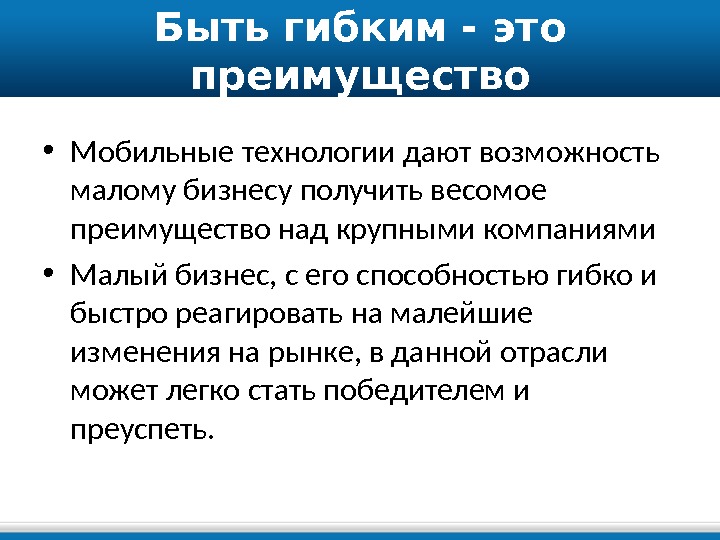 Быть гибким - это преимущество

• Мобильные технологии дают возможность малому бизнесу получить весомое преимущество над крупными компаниями

• Малый бизнес, с его способностью гибко и быстро реагировать на малейшие изменения на рынке, в данной отрасли может легко стать победителем и преуспеть.